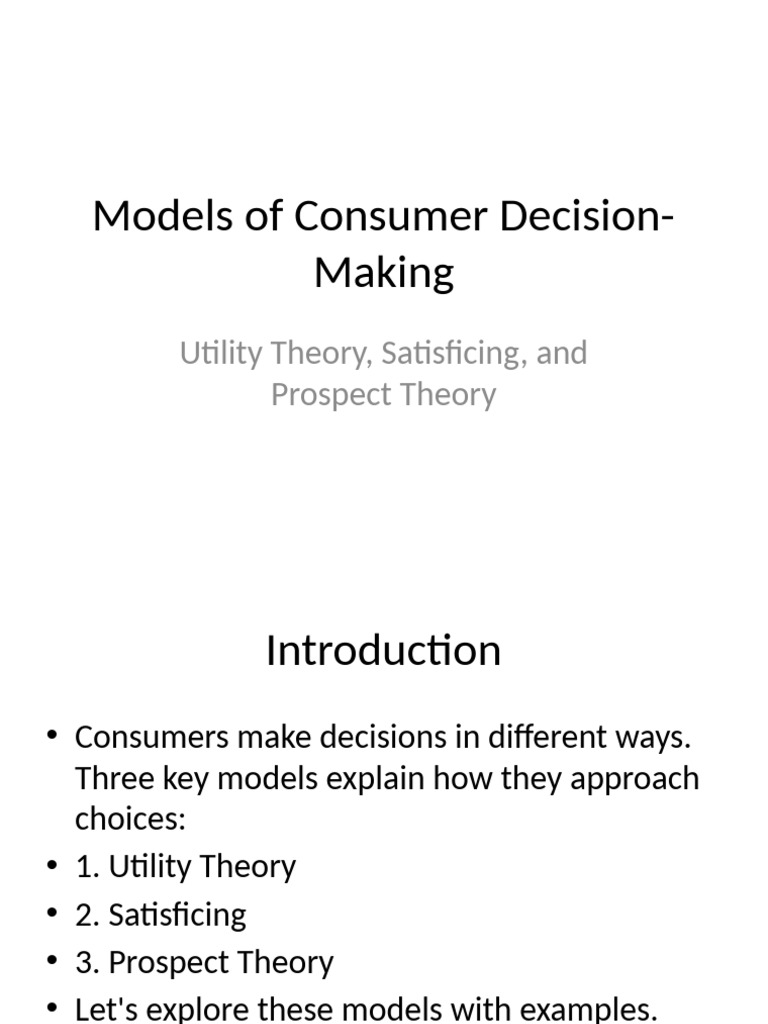 Models of Consumer Decision-Making

Utility Theory, Satisficing, and Prospect Theory

Introduction

• Consumers make decisions in different ways. Three key models explain how they approach choices:
• 1. Utility Theory
• 2. Satisficing
• 3. Prospect Theory
• Let's explore these models with examples.